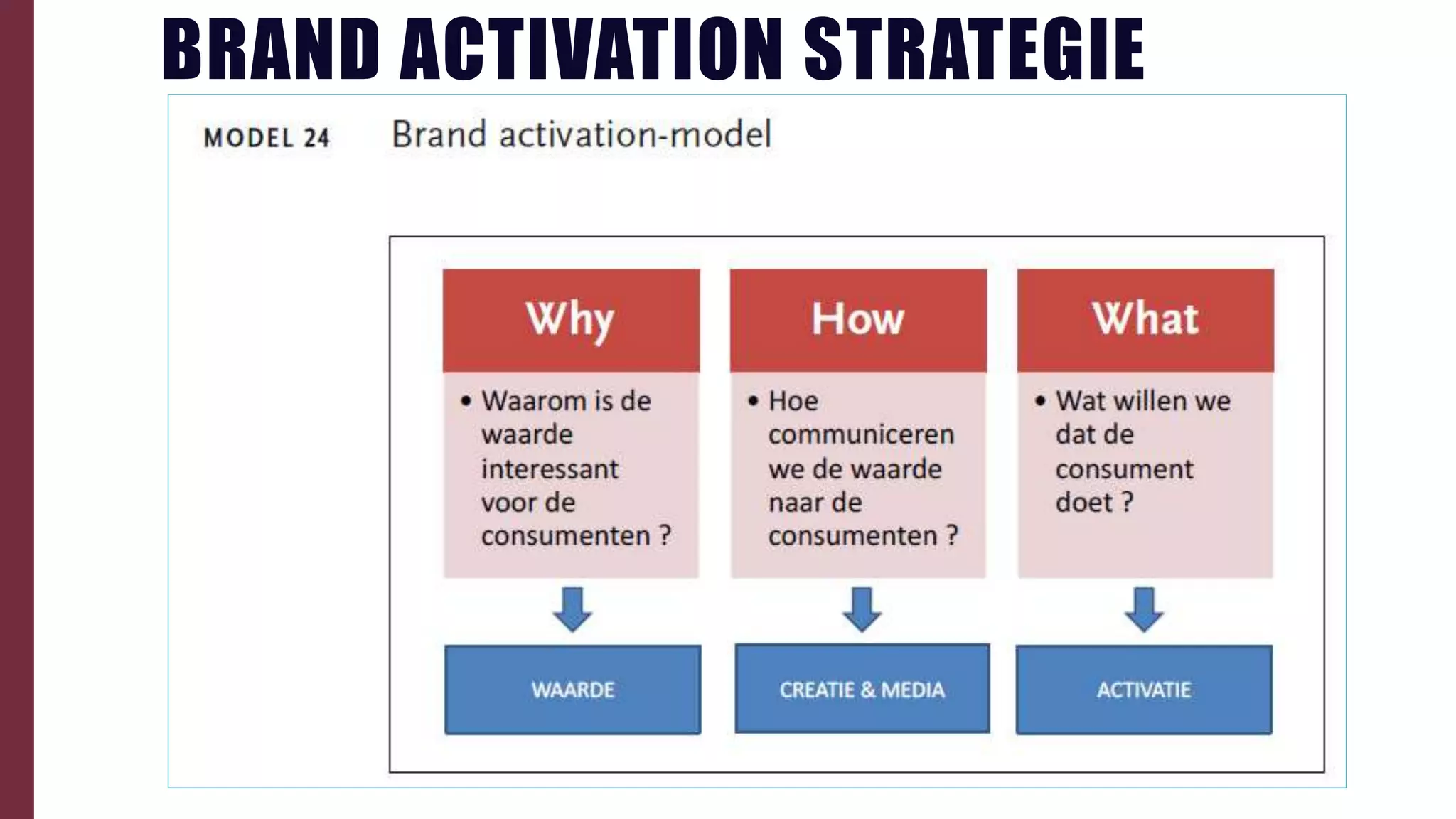 BRAND ACTIVATION STRATEGIE

MODEL 24 Brand activation-model

Why

• Waarom is de waarde interessant voor de consumenten ?

WAARDE

How

• Hoe communiceren we de waarde naar de consumenten ?

CREATIE & MEDIA

What

• Wat willen we dat de consument doet ?

ACTIVATIE